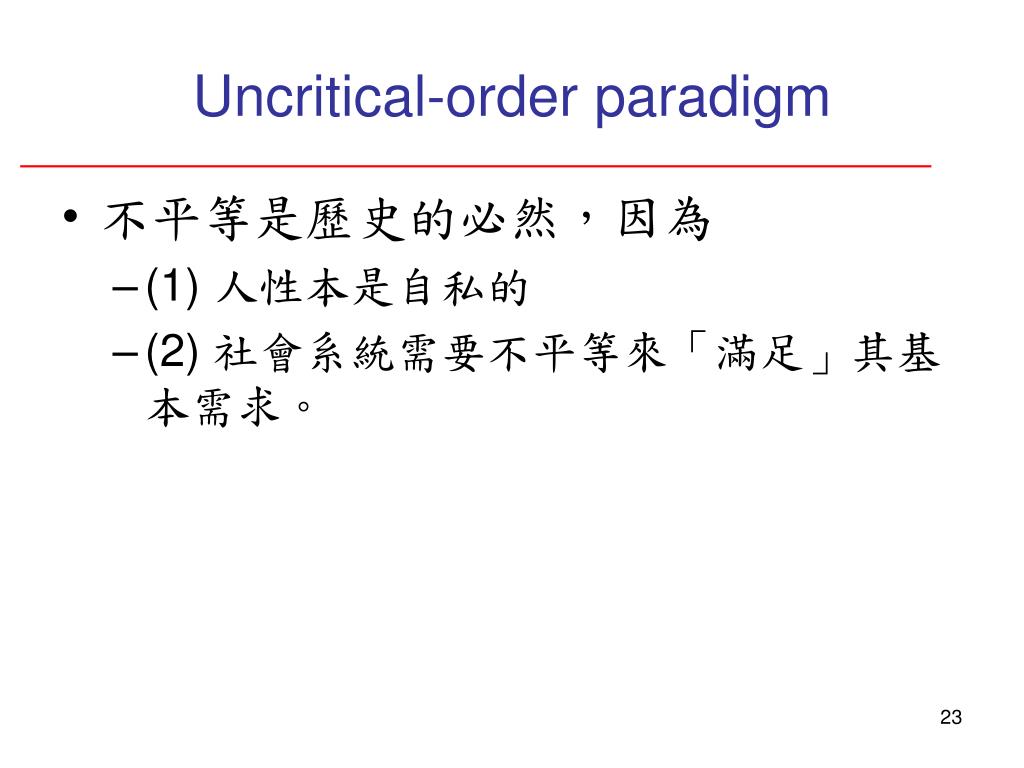 Uncritical-order paradigm

• 不平等是歷史的必然，因為
 – (1) 人性本是自私的
 – (2) 社會系統需要不平等來「滿足」其基本需求。

23